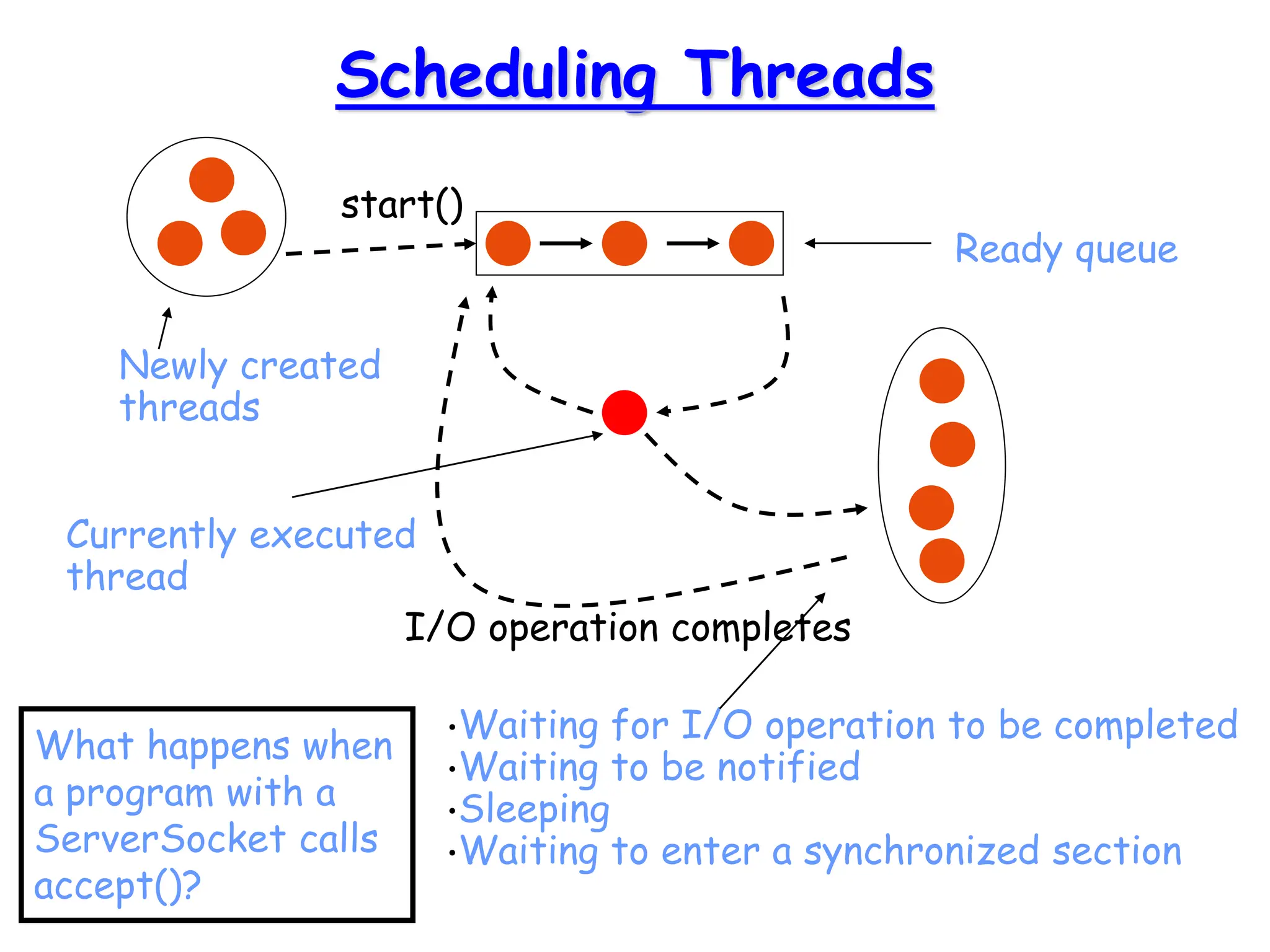 Scheduling Threads

start()

Ready queue

Newly created threads

Currently executed thread

I/O operation completes

What happens when a program with a ServerSocket calls accept()?

·Waiting for I/O operation to be completed
·Waiting to be notified
·Sleeping
·Waiting to enter a synchronized section